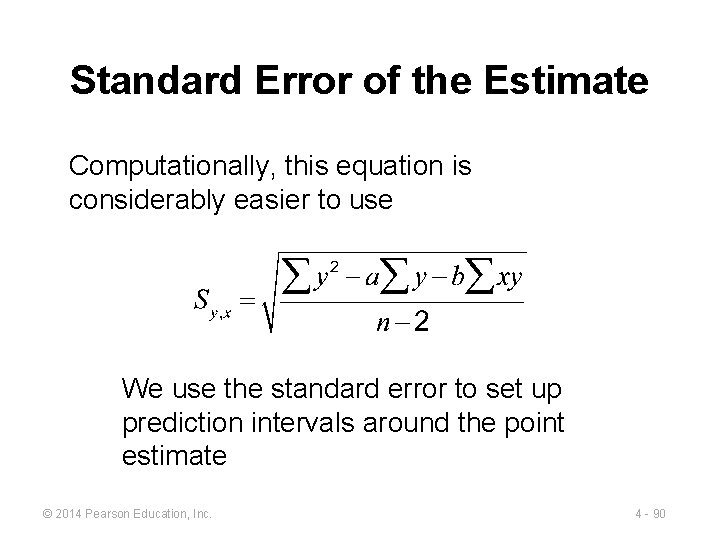 Standard Error of the Estimate

Computationally, this equation is considerably easier to use

$S_{y,x} = \sqrt{\frac{\sum y^2 - a\sum y - b\sum xy}{n-2}}$

We use the standard error to set up prediction intervals around the point estimate

© 2014 Pearson Education, Inc.

4 - 90